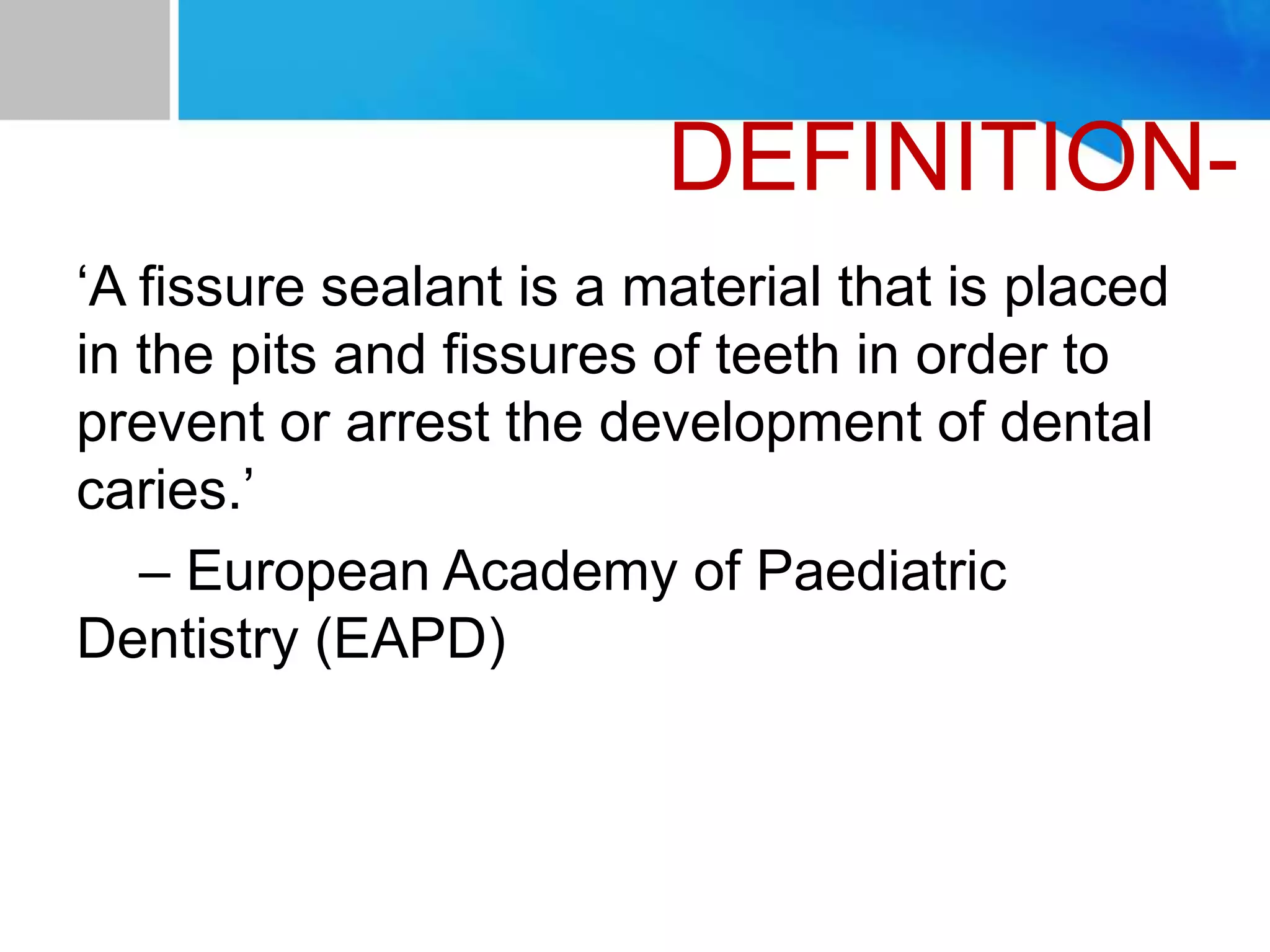 DEFINITION-

‘A fissure sealant is a material that is placed in the pits and fissures of teeth in order to prevent or arrest the development of dental caries.’

– European Academy of Paediatric Dentistry (EAPD)